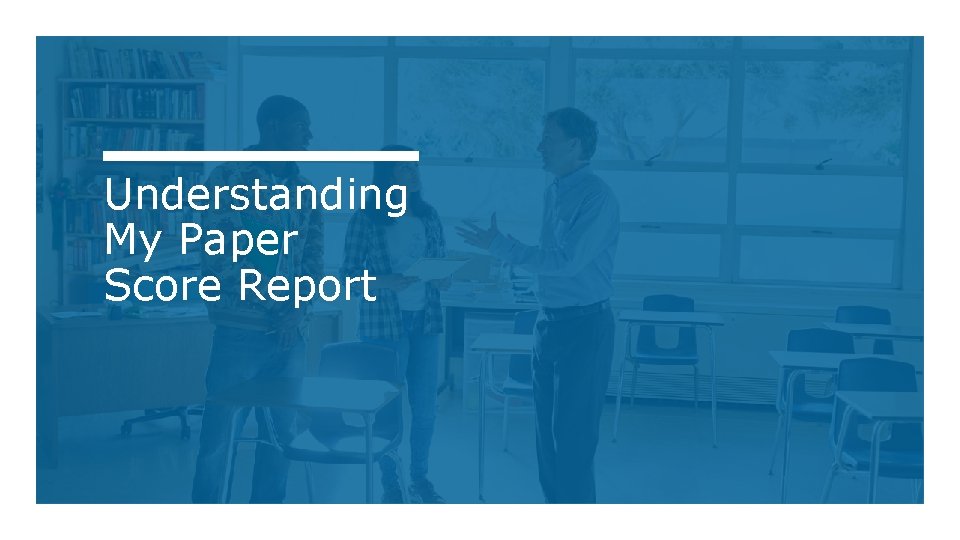 Understanding
My Paper
Score Report